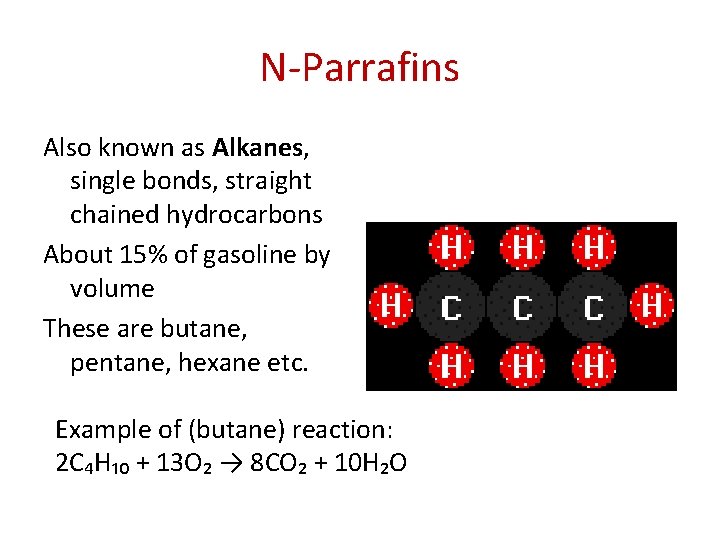 N-Parrafins

Also known as **Alkanes**, single bonds, straight chained hydrocarbons

About 15% of gasoline by volume

These are butane, pentane, hexane etc.

H H H
H C C C H
H H H

Example of (butane) reaction:
$2C_4H_{10} + 13O_2 \rightarrow 8CO_2 + 10H_2O$